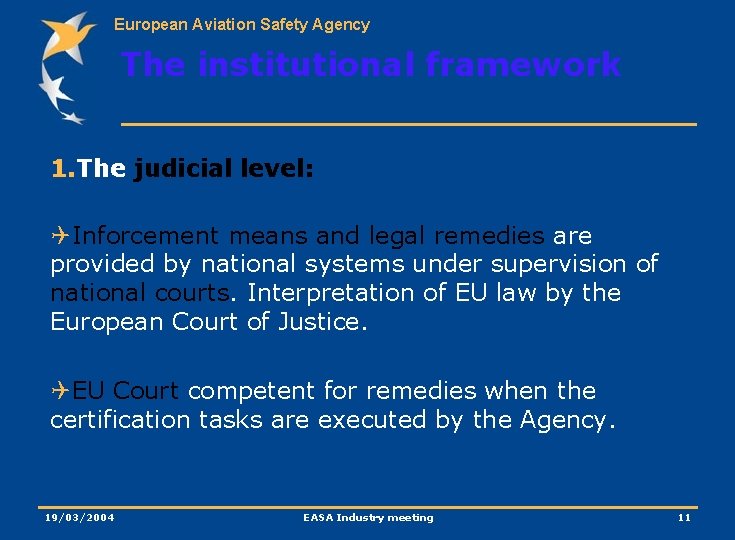 European Aviation Safety Agency

The institutional framework

1.The judicial level:

Inforcement means and legal remedies are provided by national systems under supervision of national courts. Interpretation of EU law by the European Court of Justice.

EU Court competent for remedies when the certification tasks are executed by the Agency.

19/03/2004

EASA Industry meeting

11